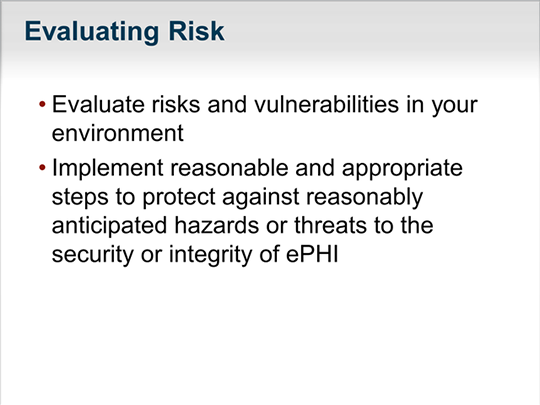 Evaluating Risk

• Evaluate risks and vulnerabilities in your environment

• Implement reasonable and appropriate steps to protect against reasonably anticipated hazards or threats to the security or integrity of ePHI